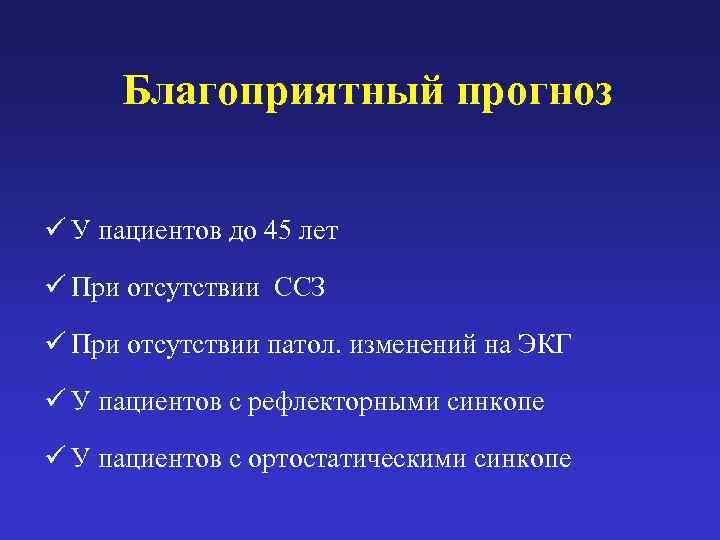 Благоприятный прогноз

✓ У пациентов до 45 лет

✓ При отсутствии ССЗ

✓ При отсутствии патол. изменений на ЭКГ

✓ У пациентов с рефлекторными синкопе

✓ У пациентов с ортостатическими синкопе